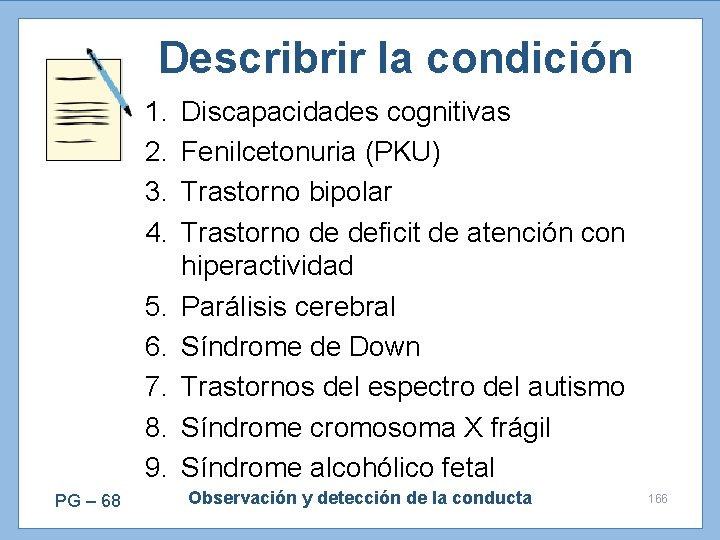 Describrir la condición

1. Discapacidades cognitivas
2. Fenilcetonuria (PKU)
3. Trastorno bipolar
4. Trastorno de deficit de atención con hiperactividad
5. Parálisis cerebral
6. Síndrome de Down
7. Trastornos del espectro del autismo
8. Síndrome cromosoma X frágil
9. Síndrome alcohólico fetal

PG – 68 Observación y detección de la conducta 166